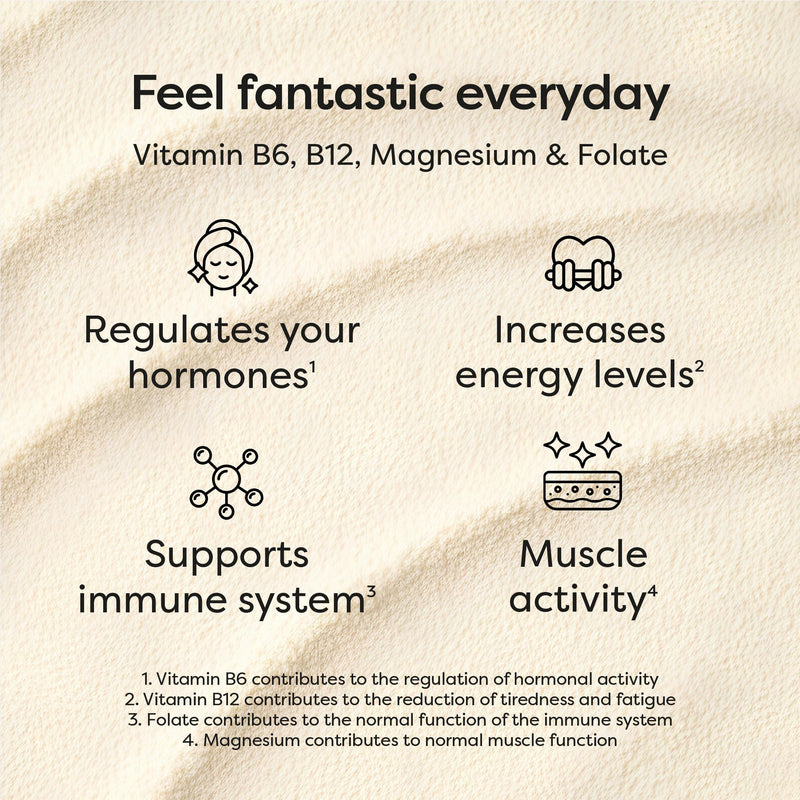 Feel fantastic everyday

Vitamin B6, B12, Magnesium & Folate

Regulates your hormones$^{1}$

Increases energy levels$^{2}$

Supports immune system$^{3}$

Muscle activity$^{4}$

1. Vitamin B6 contributes to the regulation of hormonal activity
2. Vitamin B12 contributes to the reduction of tiredness and fatigue
3. Folate contributes to the normal function of the immune system
4. Magnesium contributes to normal muscle function